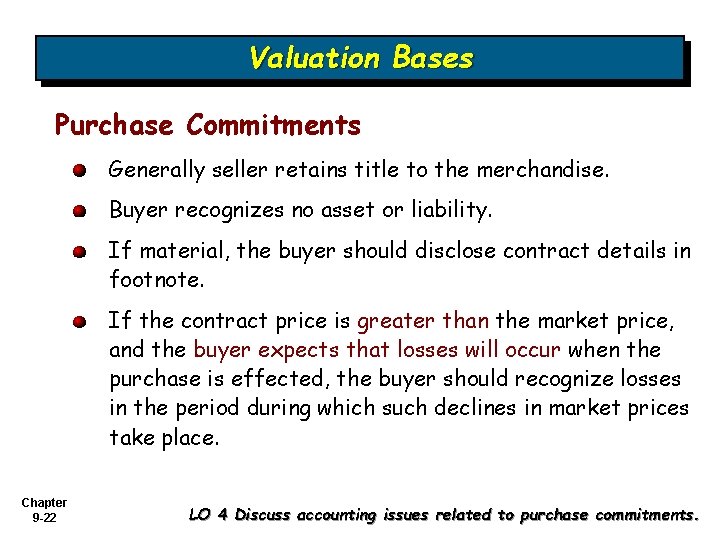 Valuation Bases

Purchase Commitments

Generally seller retains title to the merchandise.

Buyer recognizes no asset or liability.

If material, the buyer should disclose contract details in footnote.

If the contract price is greater than the market price, and the buyer expects that losses will occur when the purchase is effected, the buyer should recognize losses in the period during which such declines in market prices take place.

Chapter 9-22

LO 4 Discuss accounting issues related to purchase commitments.